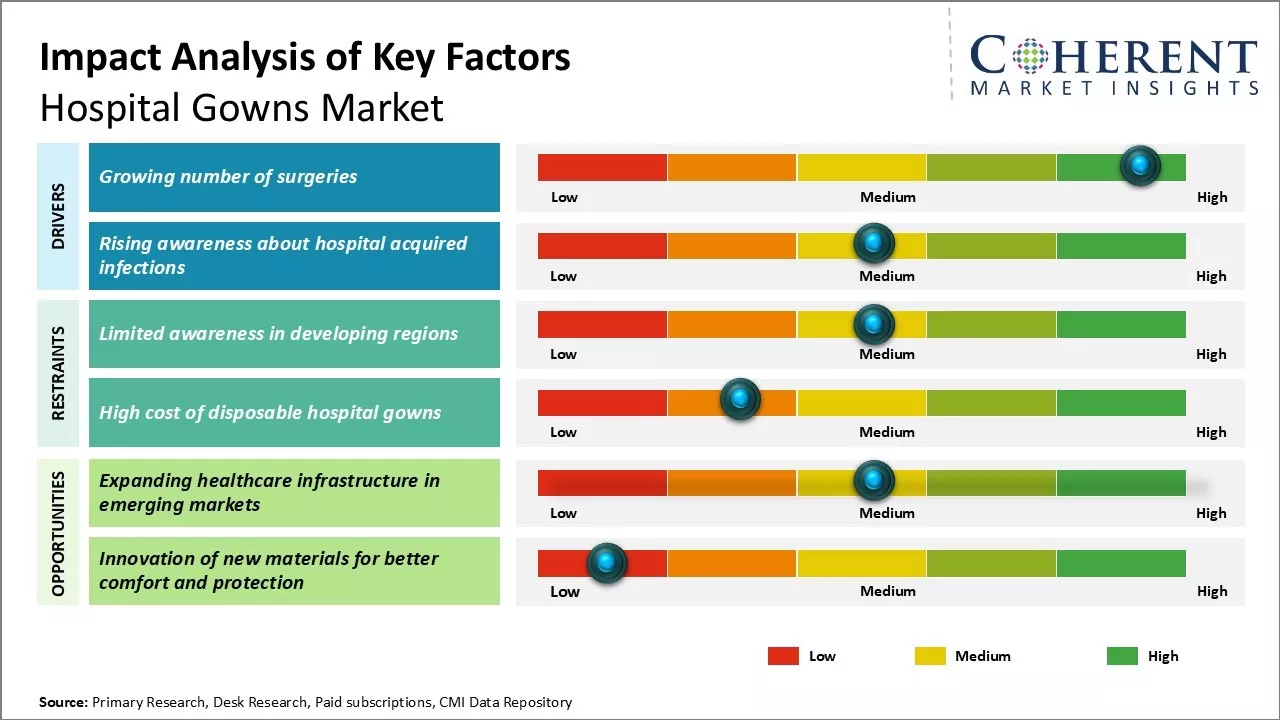 Impact Analysis of Key Factors
Hospital Gowns Market

COHERENT
MARKET INSIGHTS

DRIVERS

Growing number of surgeries

Low Medium High

Rising awareness about hospital acquired infections

Low Medium High

RESTRAINTS

Limited awareness in developing regions

Low Medium High

High cost of disposable hospital gowns

Low Medium High

OPPORTUNITIES

Expanding healthcare infrastructure in emerging markets

Low Medium High

Innovation of new materials for better comfort and protection

Low Medium High

Low Medium High

Source: Primary Research, Desk Research, Paid subscriptions, CMI Data Repository